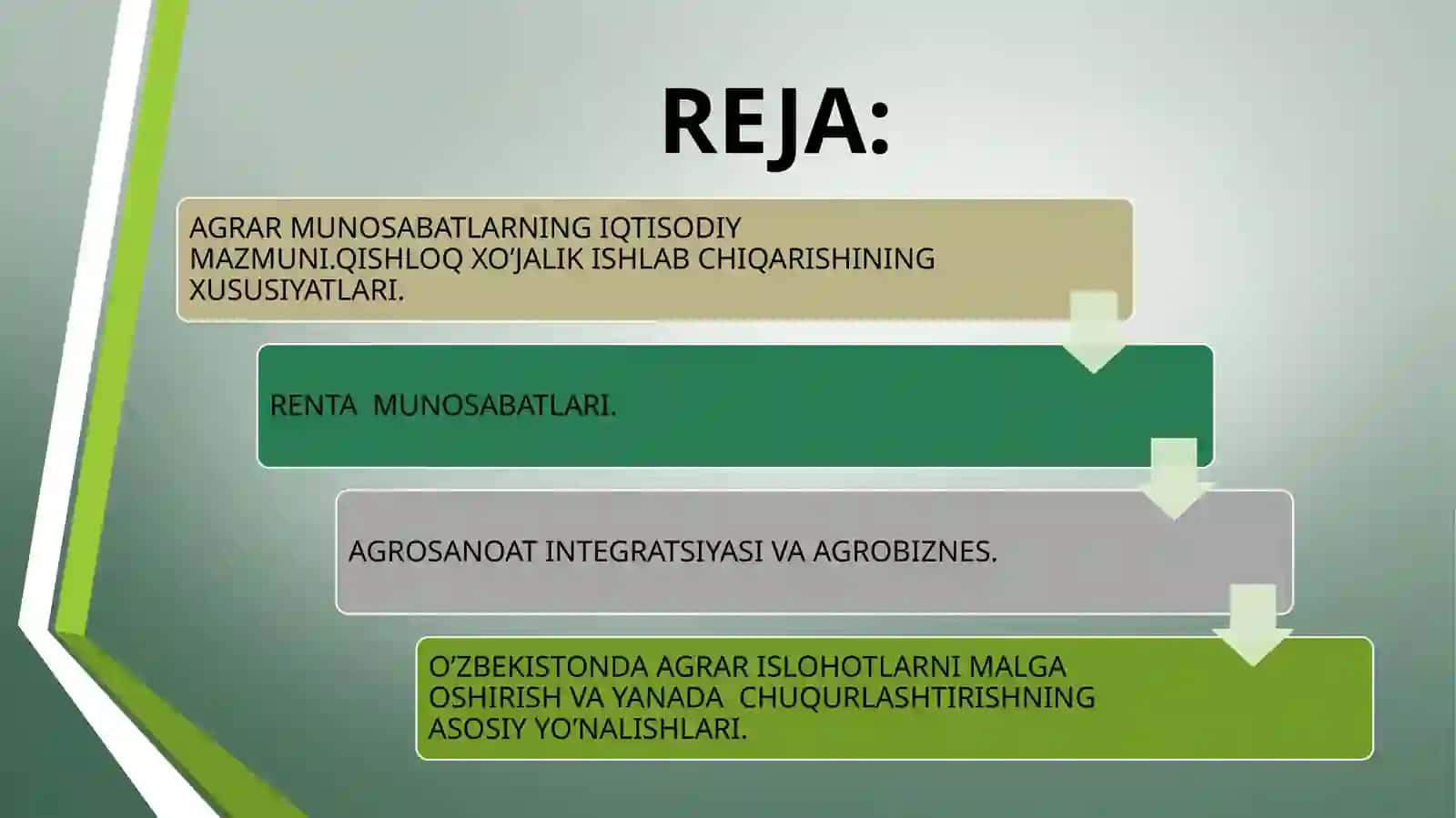 REJA:

AGRAR MUNOSABATLARNING IQTISODIY MAZMUNI.QISHLOQ XO’JALIK ISHLAB CHIQARISHINING XUSUSIYATLARI.

RENTA  MUNOSABATLARI.

AGROSANOAT INTEGRATSIYASI VA AGROBIZNES.

O’ZBEKISTONDA AGRAR ISLOHOTLARNI MALGA OSHIRISH VA YANADA  CHUQURLASHTIRISHNING ASOSIY YO’NALISHLARI.